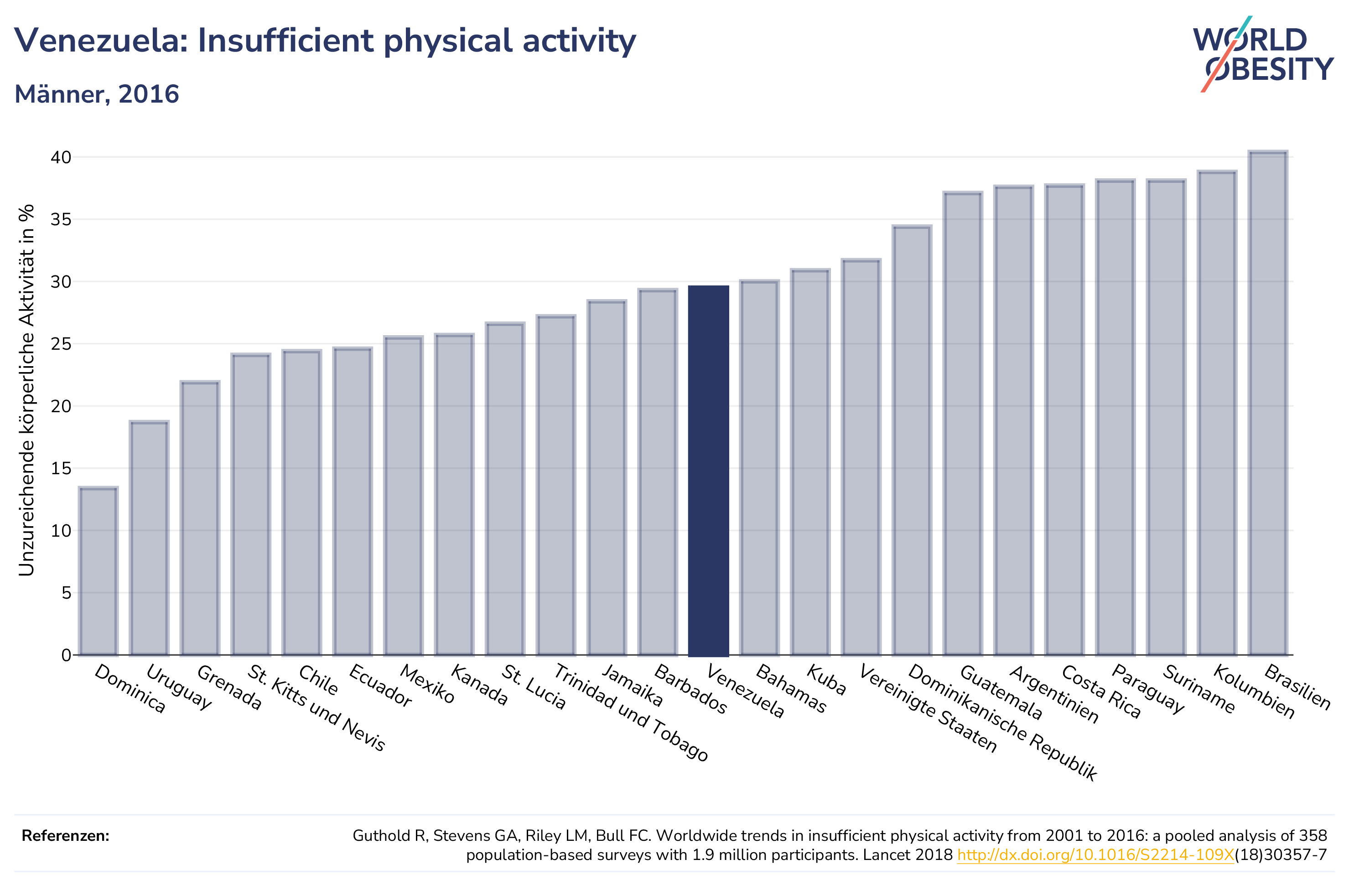 Venezuela: Insufficient physical activity

Männer, 2016

WORLD OBESITY

Unzureichende körperliche Aktivität in %

40
35
30
25
20
15
10
5
0

Dominica
Uruguay
Grenada
St. Kitts und Nevis
Chile
Ecuador
Mexiko
Kanada
St. Lucia
Trinidad und Tobago
Jamaika
Barbados
Venezuela
Bahamas
Kuba
Vereinigte Staaten
Dominikanische Republik
Guatemala
Argentinien
Costa Rica
Paraguay
Suriname
Kolumbien
Brasilien

Referenzen:

Guthold R, Stevens GA, Riley LM, Bull FC. Worldwide trends in insufficient physical activity from 2001 to 2016: a pooled analysis of 358 population-based surveys with 1.9 million participants. Lancet 2018 http://dx.doi.org/10.1016/S2214-109X(18)30357-7